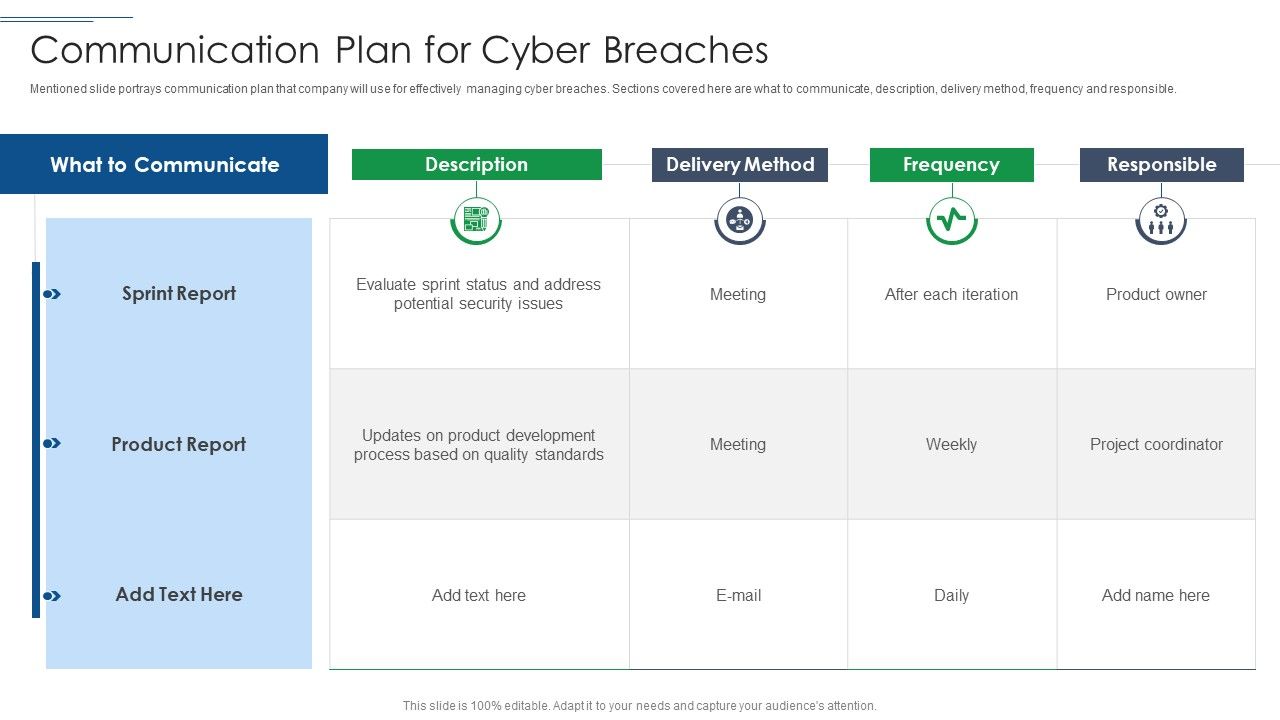 Communication Plan for Cyber Breaches

Mentioned slide portrays communication plan that company will use for effectively managing cyber breaches. Sections covered here are what to communicate, description, delivery method, frequency and responsible.

| What to Communicate | Description | Delivery Method | Frequency | Responsible |
|---|---|---|---|---|
| Sprint Report | Evaluate sprint status and address potential security issues | Meeting | After each iteration | Product owner |
| Product Report | Updates on product development process based on quality standards | Meeting | Weekly | Project coordinator |
| Add Text Here | Add text here | E-mail | Daily | Add name here |

This slide is 100% editable. Adapt it to your needs and capture your audience's attention.